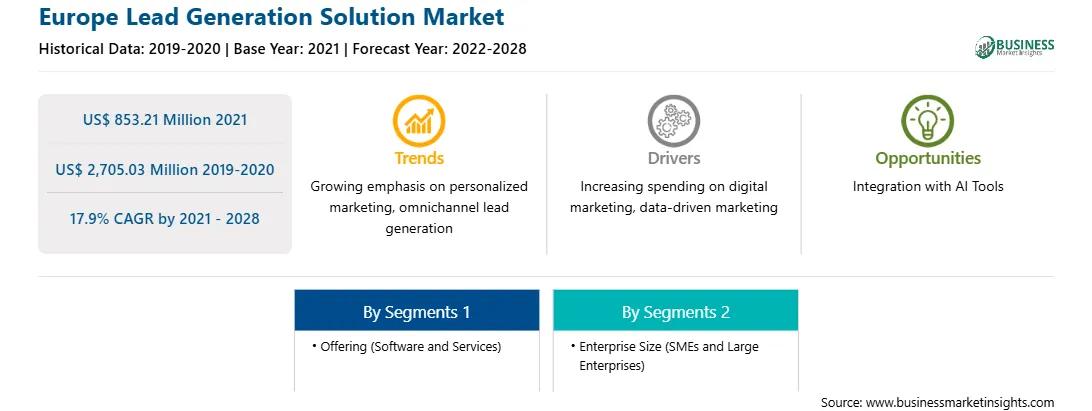 Europe Lead Generation Solution Market

Historical Data: 2019-2020 | Base Year: 2021 | Forecast Year: 2022-2028

BUSINESS
Market Insights

US$ 853.21 Million 2021

US$ 2,705.03 Million 2019-2020

17.9% CAGR by 2021 - 2028

Trends
Growing emphasis on personalized marketing, omnichannel lead generation

Drivers
Increasing spending on digital marketing, data-driven marketing

Opportunities
Integration with AI Tools

By Segments 1
• Offering (Software and Services)

By Segments 2
• Enterprise Size (SMEs and Large Enterprises)

Source: www.businessmarketinsights.com